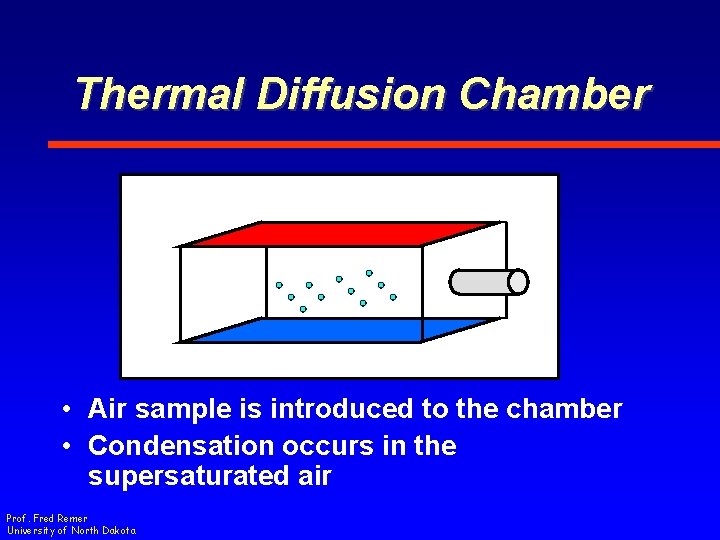 Thermal Diffusion Chamber

• Air sample is introduced to the chamber
• Condensation occurs in the supersaturated air

Prof. Fred Remer
University of North Dakota